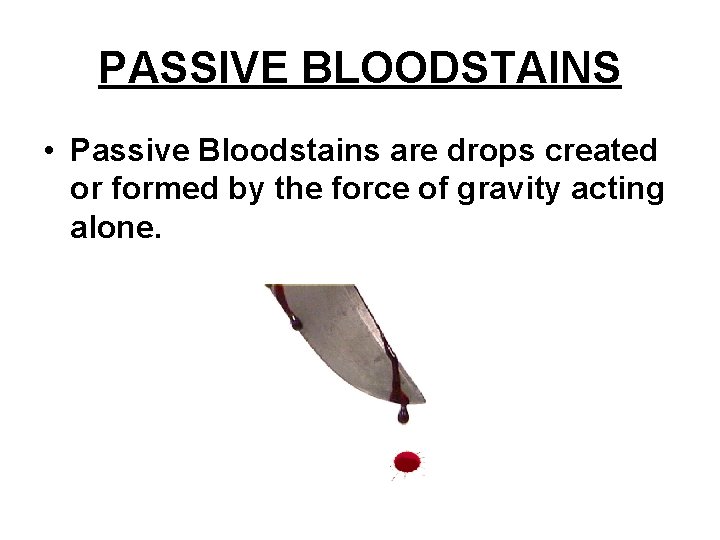 PASSIVE BLOODSTAINS

• Passive Bloodstains are drops created or formed by the force of gravity acting alone.